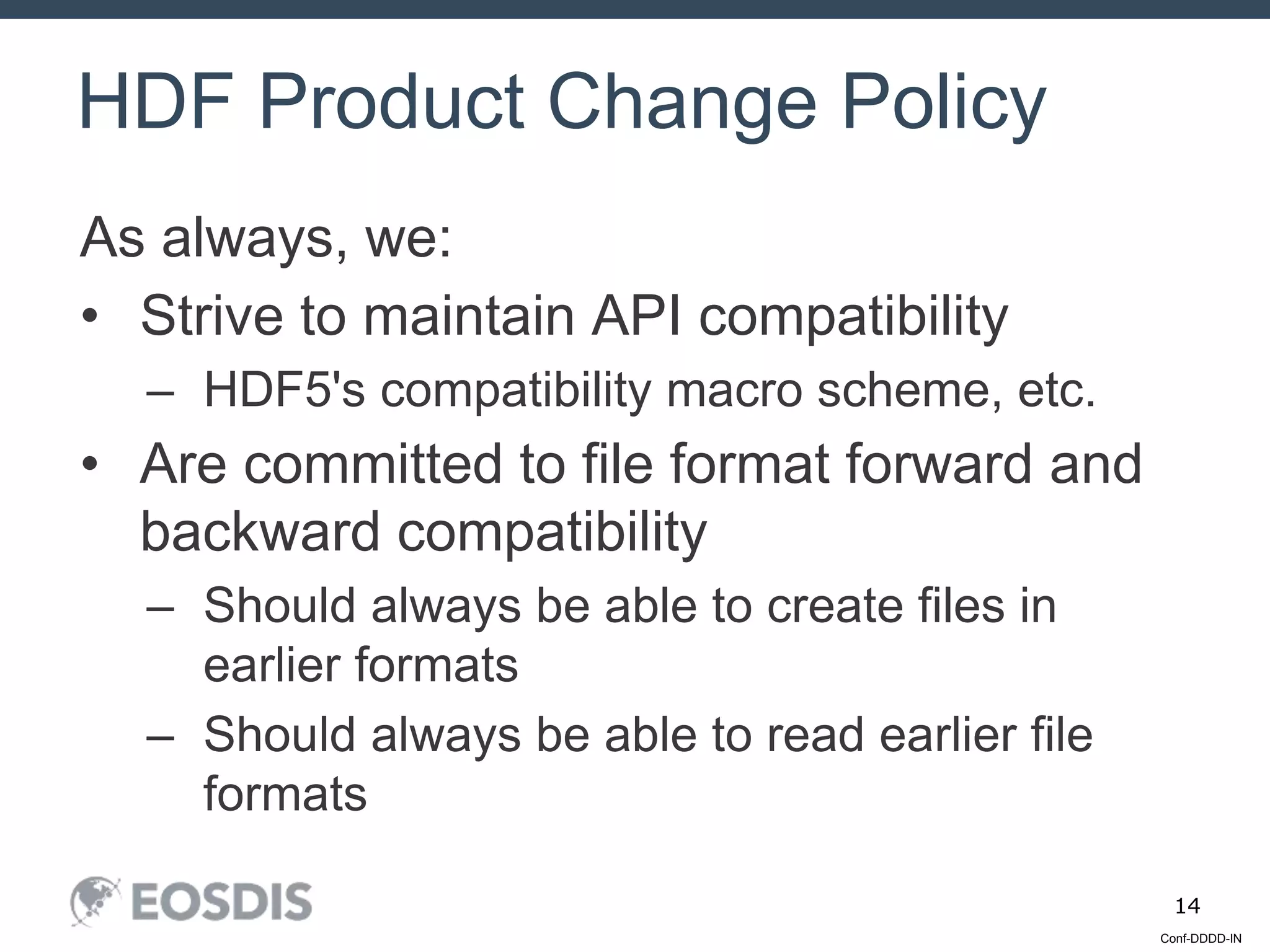 HDF Product Change Policy

As always, we:

• Strive to maintain API compatibility
  – HDF5's compatibility macro scheme, etc.
• Are committed to file format forward and backward compatibility
  – Should always be able to create files in earlier formats
  – Should always be able to read earlier file formats

EOSDIS

14

Conf-DDDD-IN